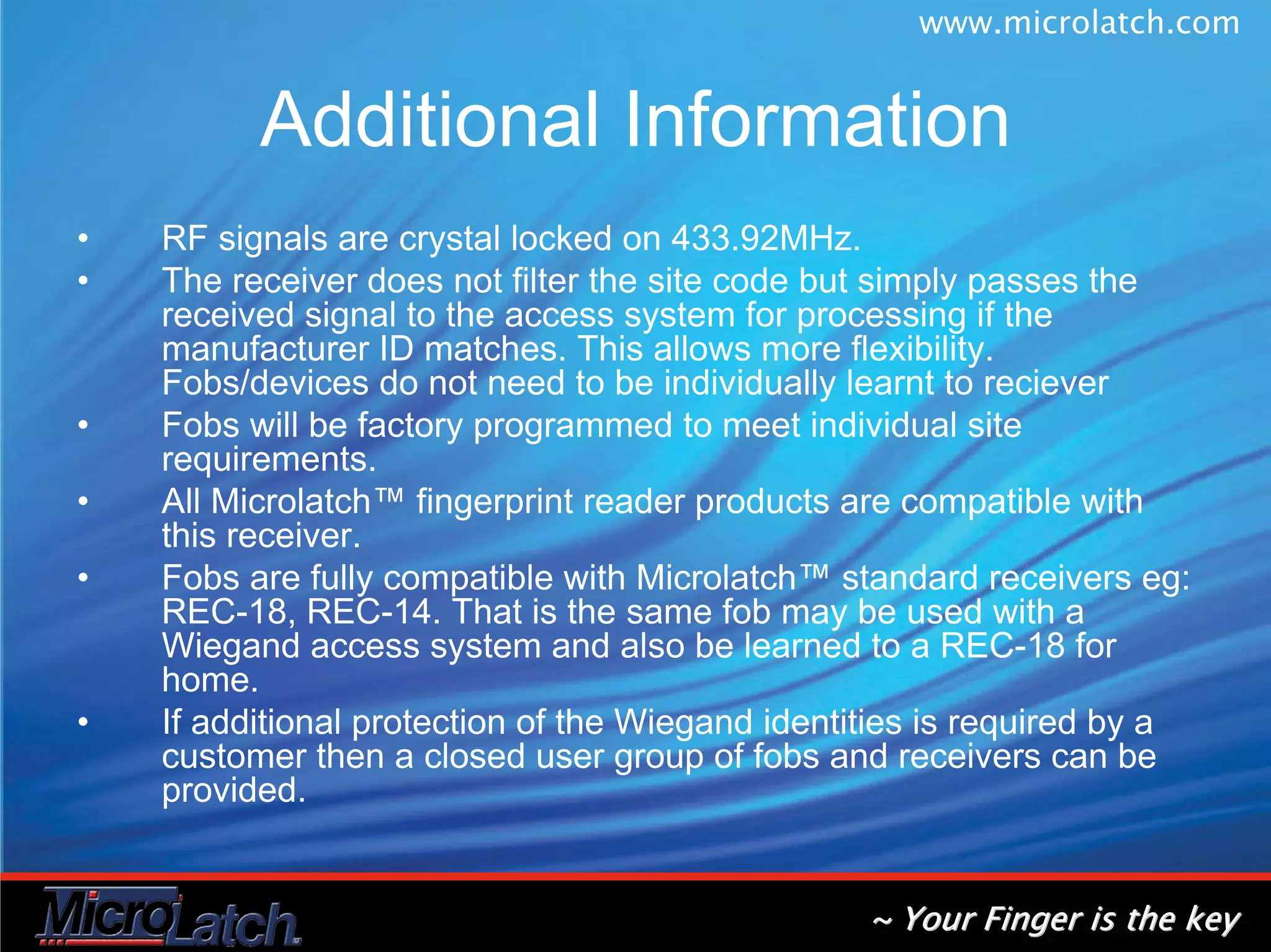 www.microlatch.com

Additional Information

• RF signals are crystal locked on 433.92MHz.
• The receiver does not filter the site code but simply passes the received signal to the access system for processing if the manufacturer ID matches. This allows more flexibility. Fobs/devices do not need to be individually learnt to reciever
• Fobs will be factory programmed to meet individual site requirements.
• All Microlatch™ fingerprint reader products are compatible with this receiver.
• Fobs are fully compatible with Microlatch™ standard receivers eg: REC-18, REC-14. That is the same fob may be used with a Wiegand access system and also be learned to a REC-18 for home.
• If additional protection of the Wiegand identities is required by a customer then a closed user group of fobs and receivers can be provided.

MicroLatch

~ Your Finger is the key